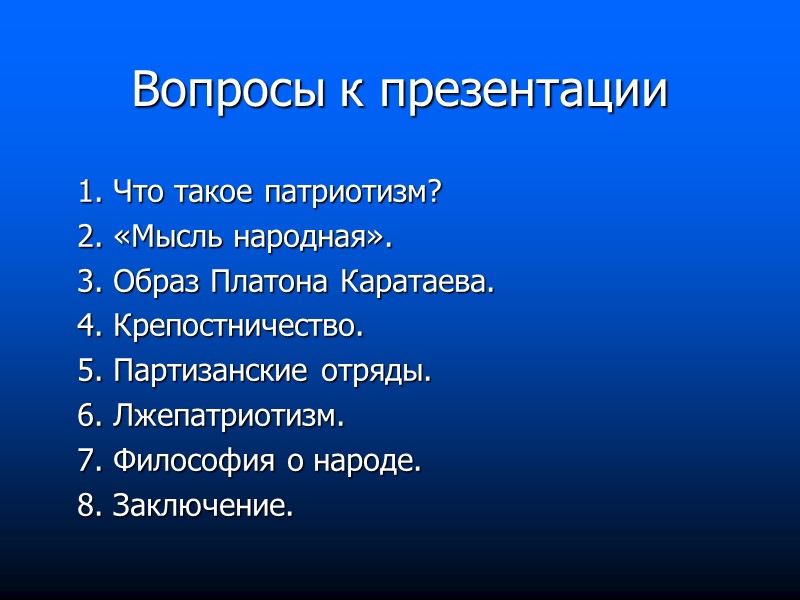 Вопросы к презентации

1. Что такое патриотизм?
2. «Мысль народная».
3. Образ Платона Каратаева.
4. Крепостничество.
5. Партизанские отряды.
6. Лжепатриотизм.
7. Философия о народе.
8. Заключение.